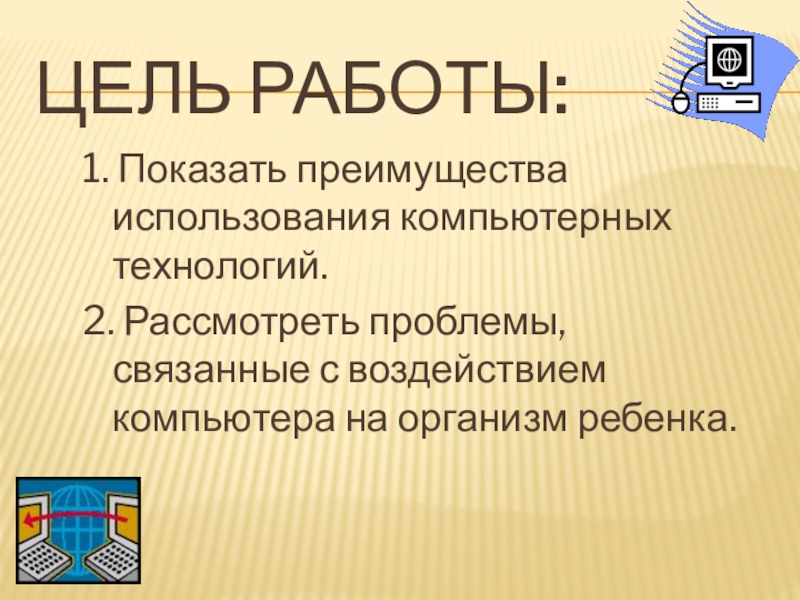 ЦЕЛЬ РАБОТЫ:

1. Показать преимущества использования компьютерных технологий.

2. Рассмотреть проблемы, связанные с воздействием компьютера на организм ребенка.